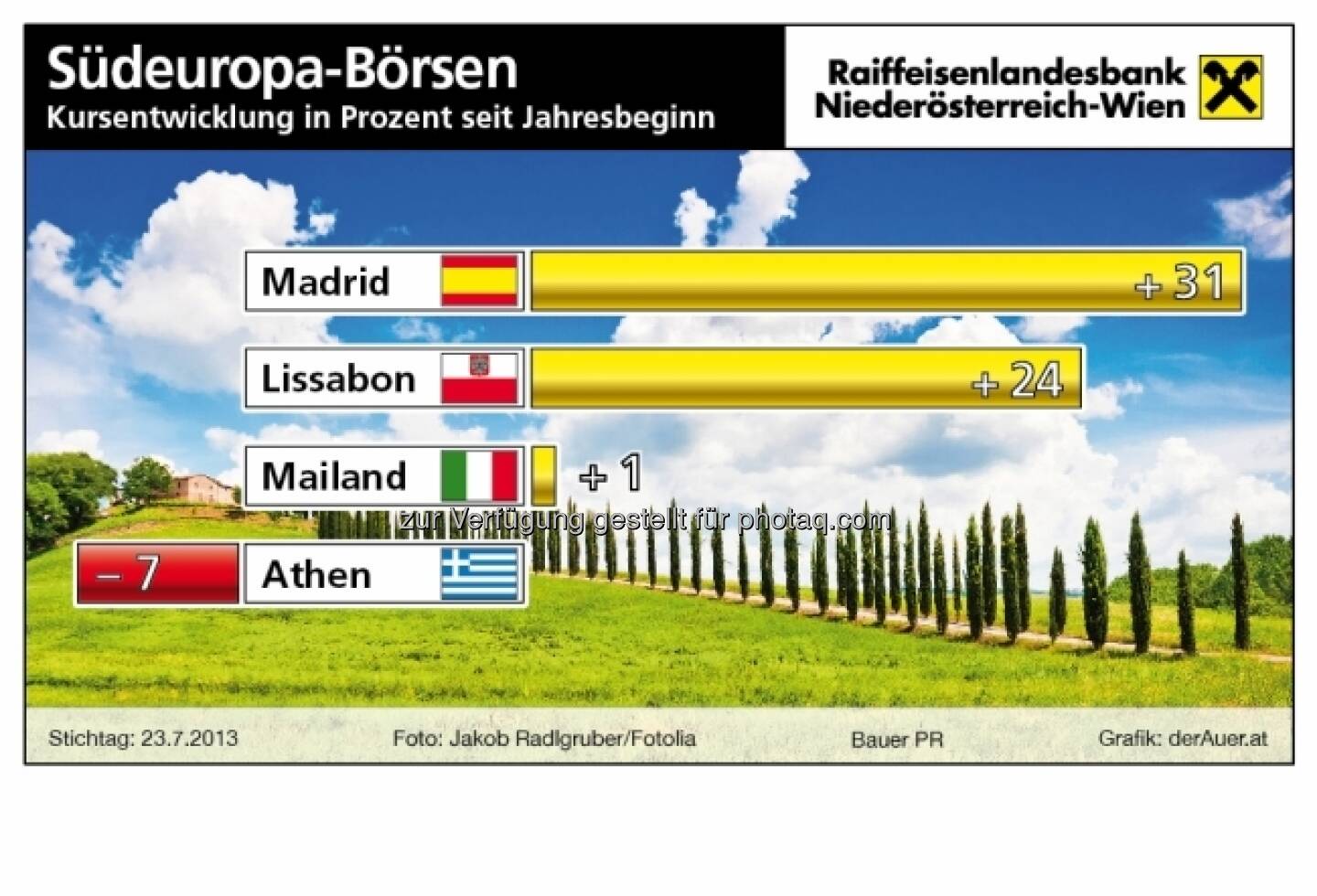 Südeuropa-Börsen
Kursentwicklung in Prozent seit Jahresbeginn

Raiffeisenlandesbank Niederösterreich-Wien

Madrid + 31

Lissabon + 24

Mailand + 1

zur Verfügung gestellt für photaq.com

– 7 Athen

Stichtag: 23.7.2013 Foto: Jakob Radlgruber/Fotolia Bauer PR Grafik: derAuer.at